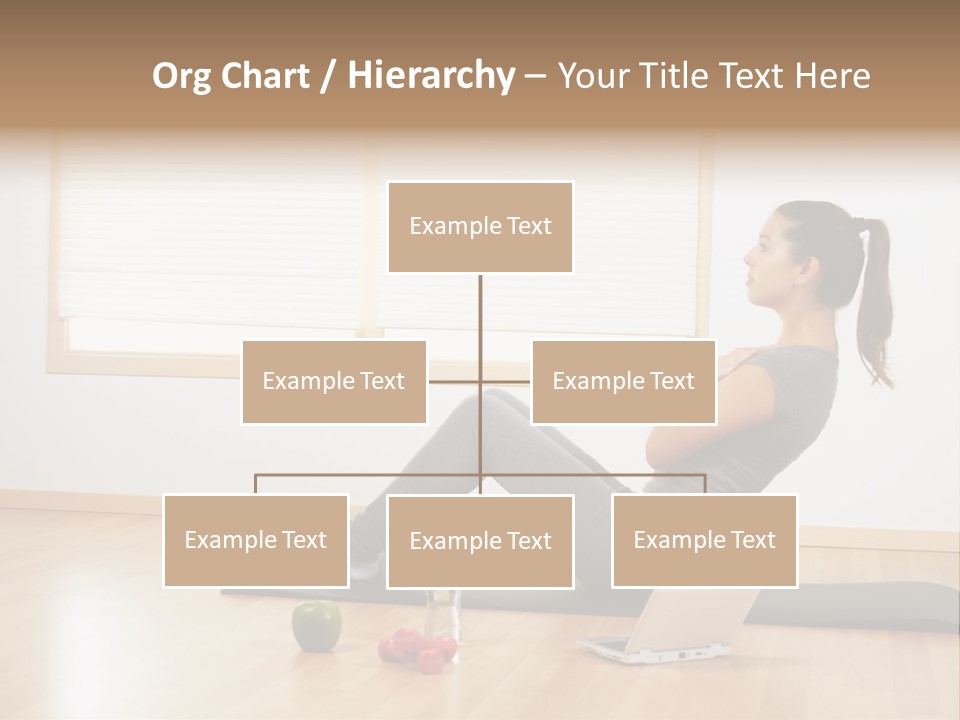 Org Chart / Hierarchy – Your Title Text Here

Example Text

Example Text

Example Text

Example Text

Example Text

Example Text